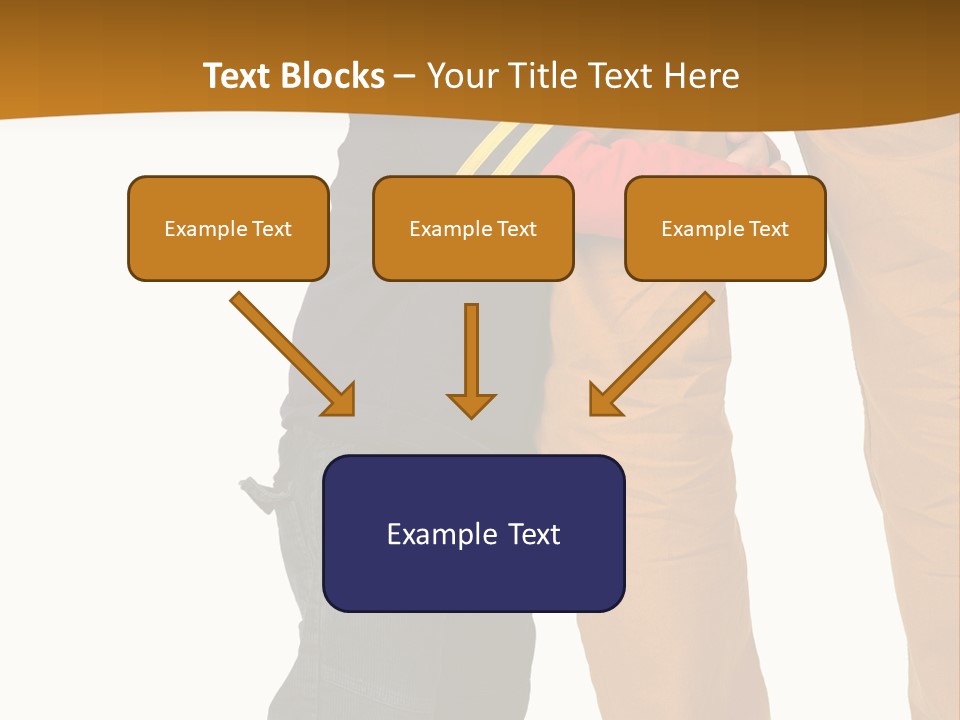 Text Blocks – Your Title Text Here

Example Text

Example Text

Example Text

Example Text